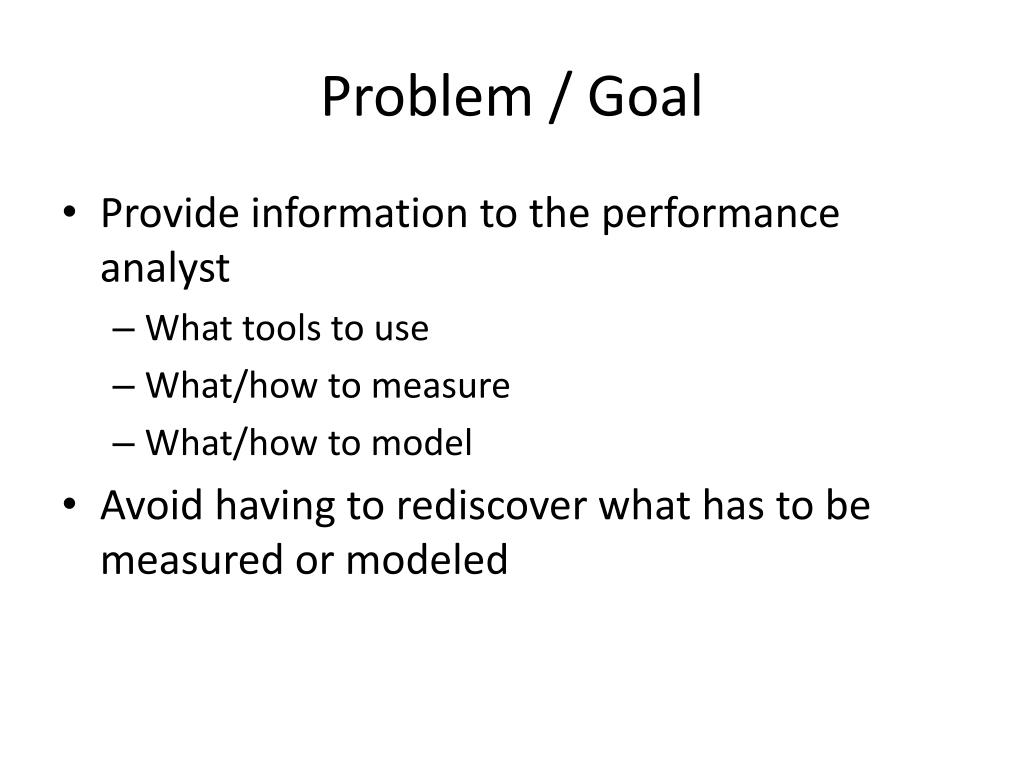 Problem / Goal

• Provide information to the performance analyst
– What tools to use
– What/how to measure
– What/how to model
• Avoid having to rediscover what has to be measured or modeled